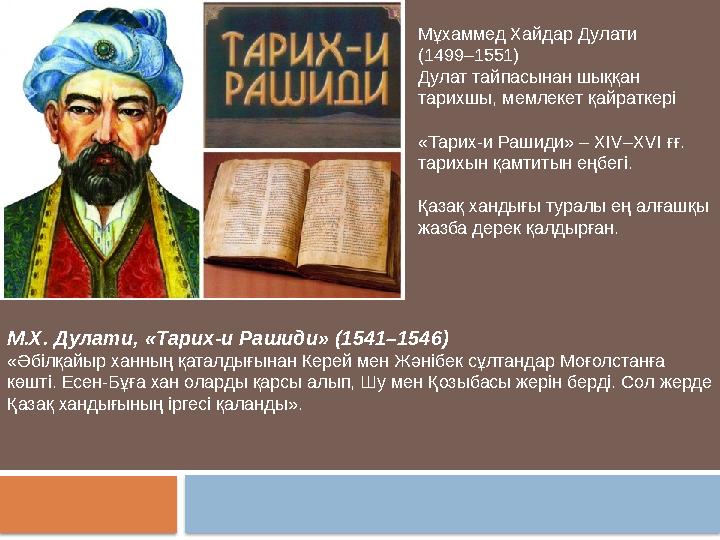 ТАРИХ-И РАШИДИ

Мұхаммед Хайдар Дулати (1499–1551)
Дулат тайпасынан шыққан тарихшы, мемлекет қайраткері

«Тарих-и Рашиди» – XIV–XVI ғғ. тарихын қамтитын еңбегі.

Қазақ хандығы туралы ең алғашқы жазба дерек қалдырған.

М.Х. Дулати, «Тарих-и Рашиди» (1541–1546)
«Әбілқайыр ханның қаталдығынан Керей мен Жәнібек сұлтандар Моғолстанға көшті. Есен-Бұға хан оларды қарсы алып, Шу мен Қозыбасы жерін берді. Сол жерде Қазақ хандығының іргесі қаланды».